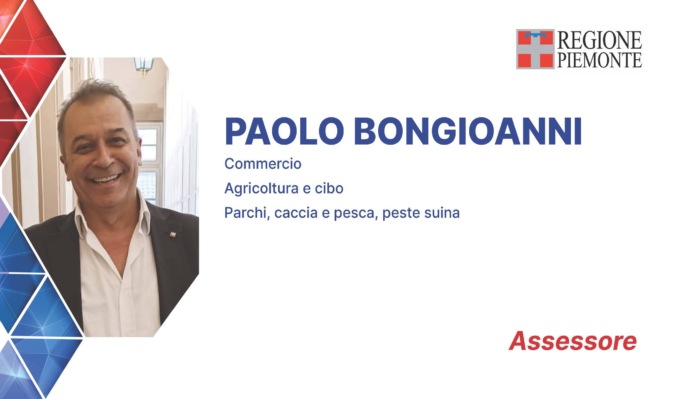 REGIONE
PIEMONTE

PAOLO BONGIOANNI

Commercio

Agricoltura e cibo

Parchi, caccia e pesca, peste suina

Assessore